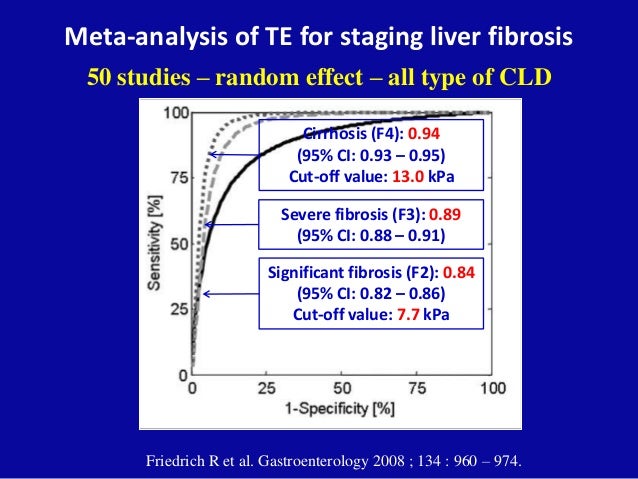 Meta-analysis of TE for staging liver fibrosis

50 studies – random effect – all type of CLD

100
75
50
25
0
Sensitivity [%]

0 25 50 75 100
1-Specificity [%]

Cirrhosis (F4): 0.94
(95% CI: 0.93 – 0.95)
Cut-off value: 13.0 kPa

Severe fibrosis (F3): 0.89
(95% CI: 0.88 – 0.91)

Significant fibrosis (F2): 0.84
(95% CI: 0.82 – 0.86)
Cut-off value: 7.7 kPa

Friedrich R et al. Gastroenterology 2008 ; 134 : 960 – 974.